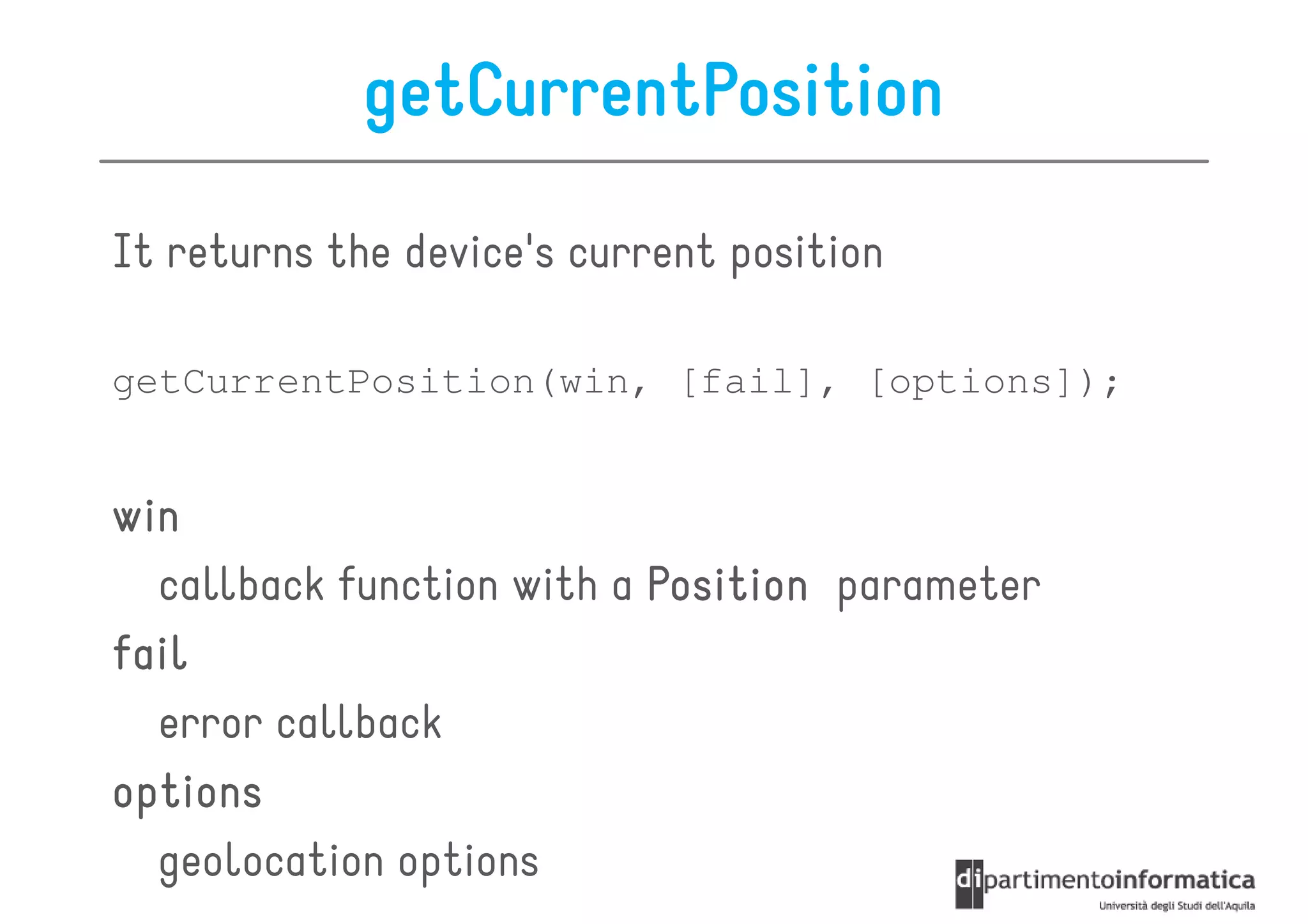 getCurrentPosition

It returns the device's current position

getCurrentPosition(win, [fail], [options]);

win
callback function with a Position parameter
fail
error callback
options
geolocation options

dipartimentoinformatica
Università degli Studi dell'Aquila